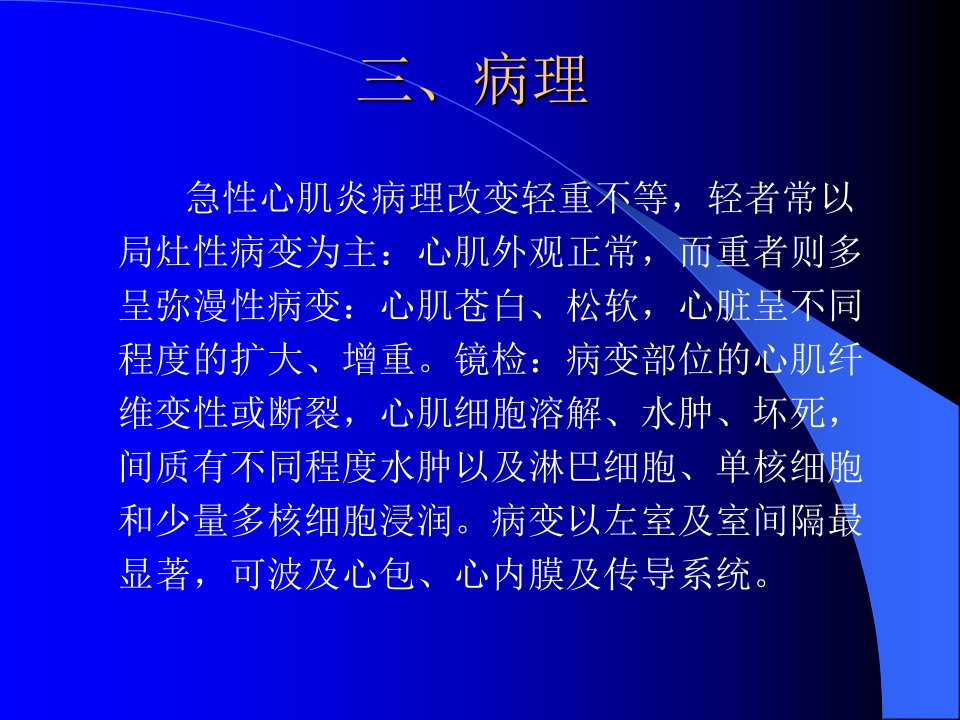 三、病理

急性心肌炎病理改变轻重不等，轻者常以局灶性病变为主：心肌外观正常，而重者则多呈弥漫性病变：心肌苍白、松软，心脏呈不同程度的扩大、增重。镜检：病变部位的心肌纤维变性或断裂，心肌细胞溶解、水肿、坏死，间质有不同程度水肿以及淋巴细胞、单核细胞和少量多核细胞浸润。病变以左室及室间隔最显著，可波及心包、心内膜及传导系统。